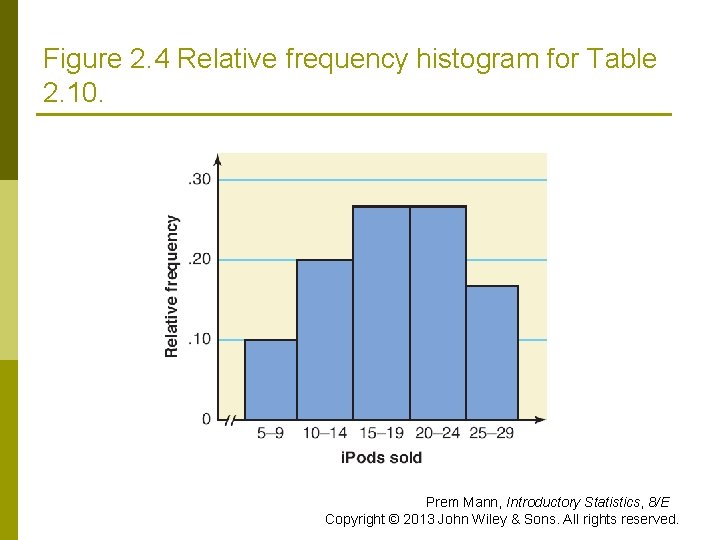 Figure 2.4 Relative frequency histogram for Table 2.10.

Relative frequency

.30

.20

.10

0

5–9 10–14 15–19 20–24 25–29

iPods sold

Prem Mann, Introductory Statistics, 8/E
Copyright © 2013 John Wiley & Sons. All rights reserved.